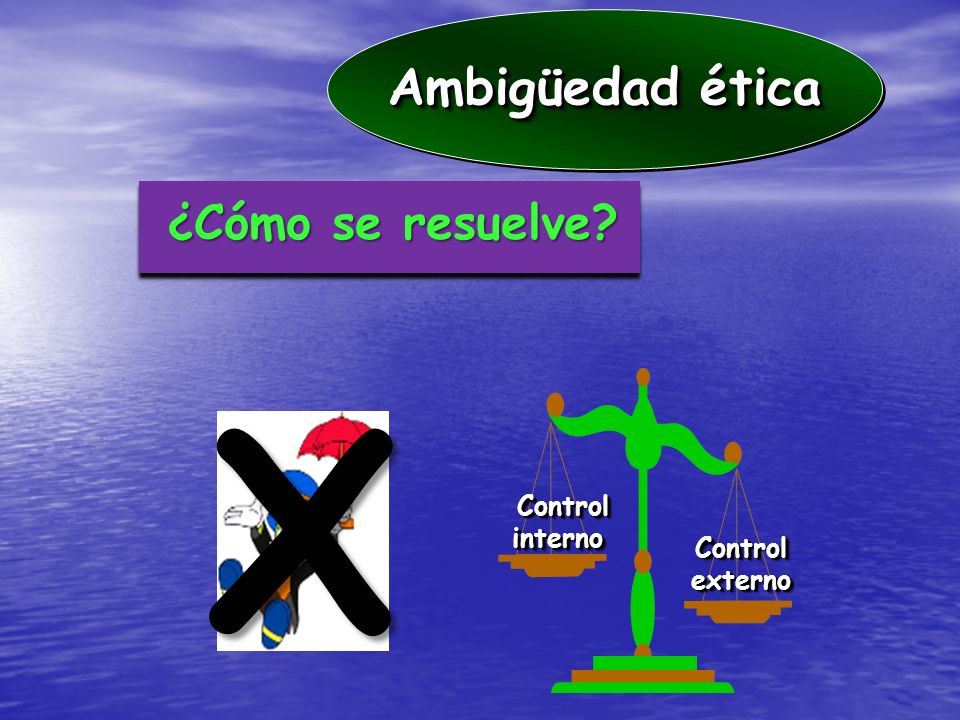 Ambigüedad ética

¿Cómo se resuelve?

Control interno

Control externo